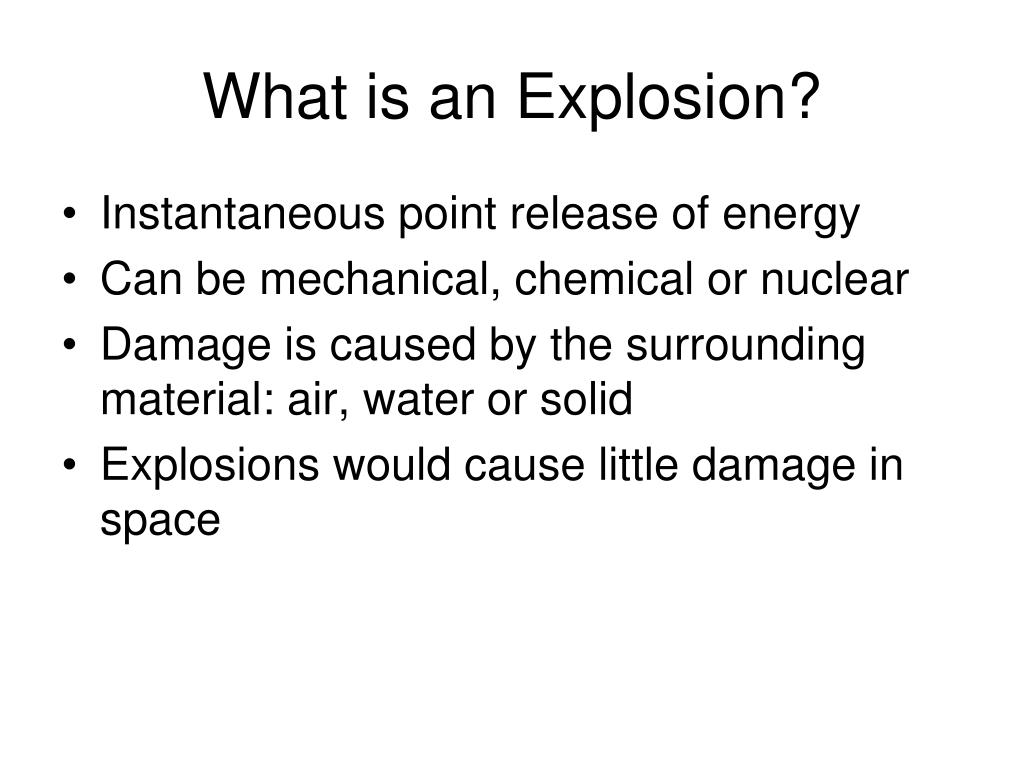 What is an Explosion?

• Instantaneous point release of energy
• Can be mechanical, chemical or nuclear
• Damage is caused by the surrounding material: air, water or solid
• Explosions would cause little damage in space